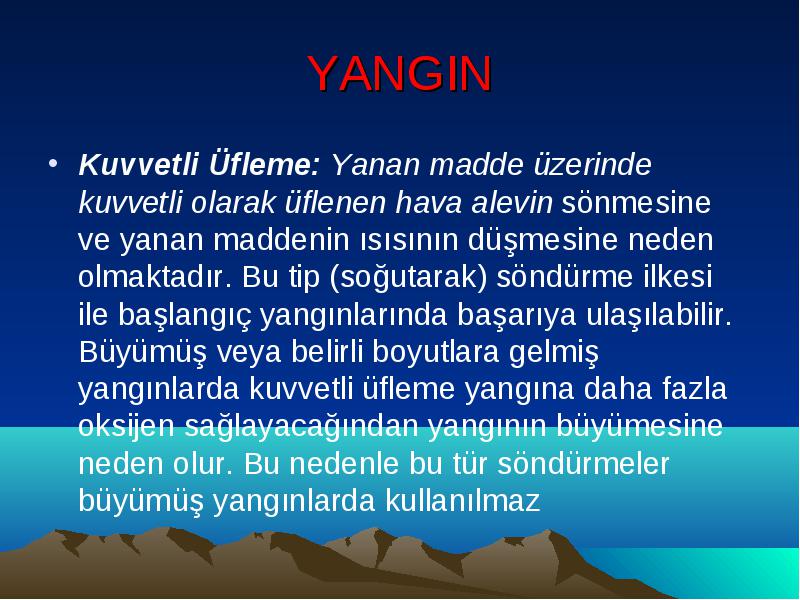 YANGIN

• Kuvvetli Üfleme: Yanan madde üzerinde kuvvetli olarak üflenen hava alevin sönmesine ve yanan maddenin ısısının düşmesine neden olmaktadır. Bu tip (soğutarak) söndürme ilkesi ile başlangıç yangınlarında başarıya ulaşılabilir. Büyümüş veya belirli boyutlara gelmiş yangınlarda kuvvetli üfleme yangına daha fazla oksijen sağlayacağından yangının büyümesine neden olur. Bu nedenle bu tür söndürmeler büyümüş yangınlarda kullanılmaz